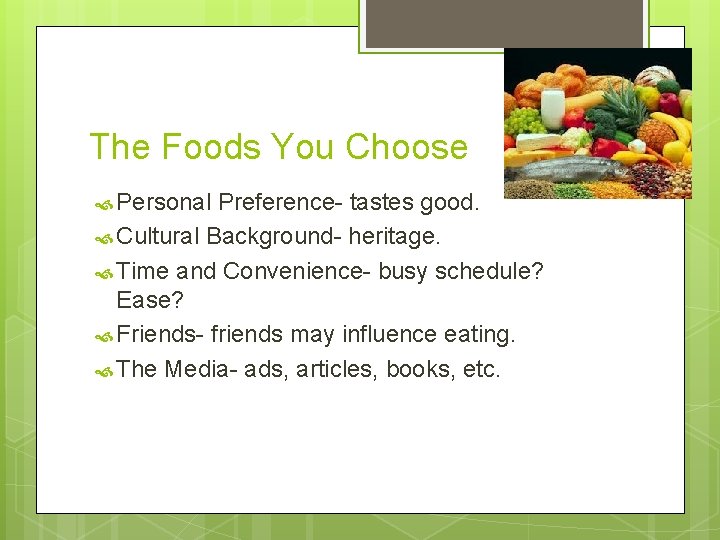 The Foods You Choose

Personal Preference- tastes good.

Cultural Background- heritage.

Time and Convenience- busy schedule? Ease?

Friends- friends may influence eating.

The Media- ads, articles, books, etc.